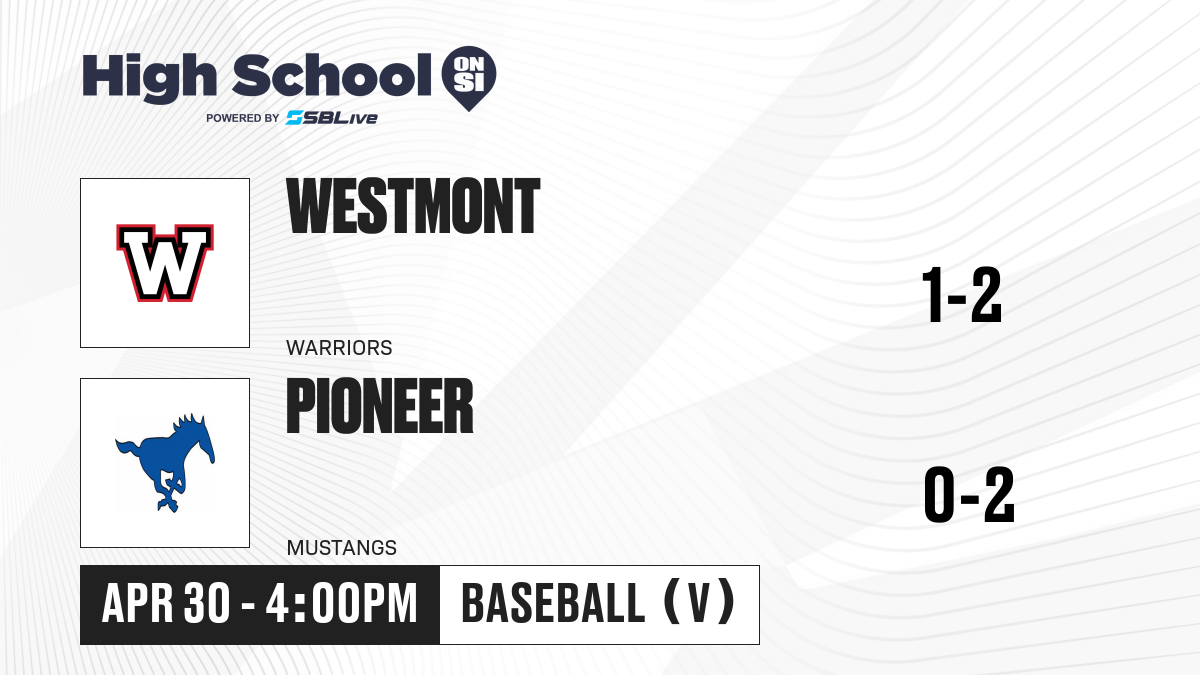 High School ON SI
POWERED BY SBLive

W

WESTMONT

WARRIORS

1-2

PIONEER

MUSTANGS

0-2

APR 30 - 4:00PM

BASEBALL (V)